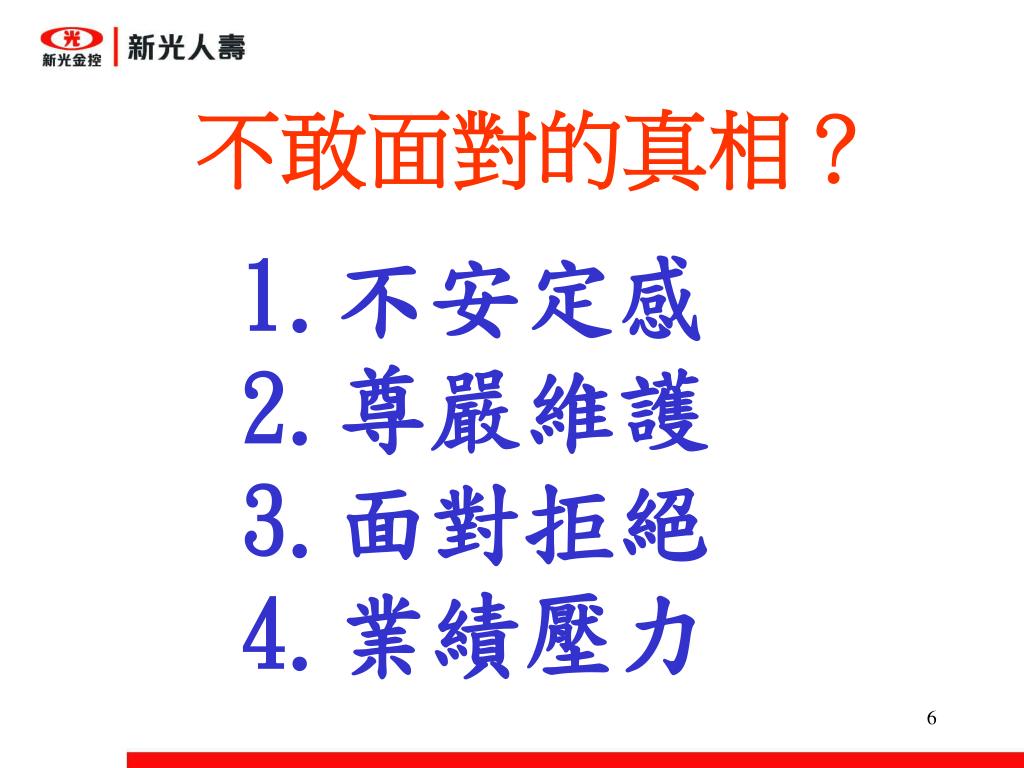 光
新光金控
新光人壽

不敢面對的真相？

1. 不安定感
2. 尊嚴維護
3. 面對拒絕
4. 業績壓力

6